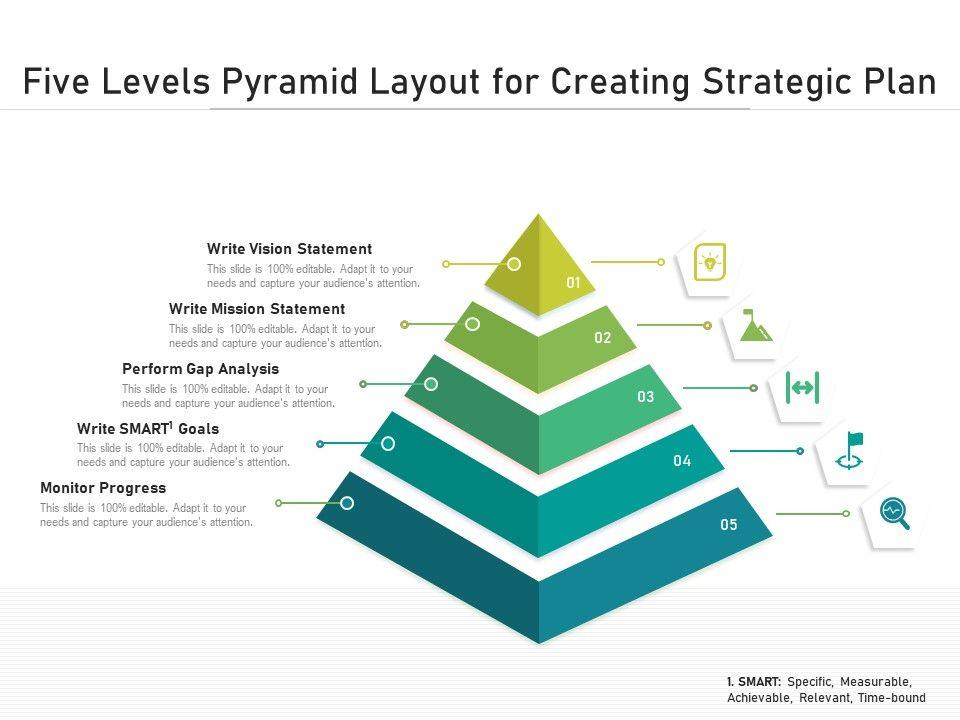 Five Levels Pyramid Layout for Creating Strategic Plan

Write Vision Statement
This slide is 100% editable. Adapt it to your needs and capture your audience's attention.

Write Mission Statement
This slide is 100% editable. Adapt it to your needs and capture your audience's attention.

Perform Gap Analysis
This slide is 100% editable. Adapt it to your needs and capture your audience's attention.

Write SMART$^1$ Goals
This slide is 100% editable. Adapt it to your needs and capture your audience's attention.

Monitor Progress
This slide is 100% editable. Adapt it to your needs and capture your audience's attention.

01

02

03

04

05

1. SMART: Specific, Measurable, Achievable, Relevant, Time-bound